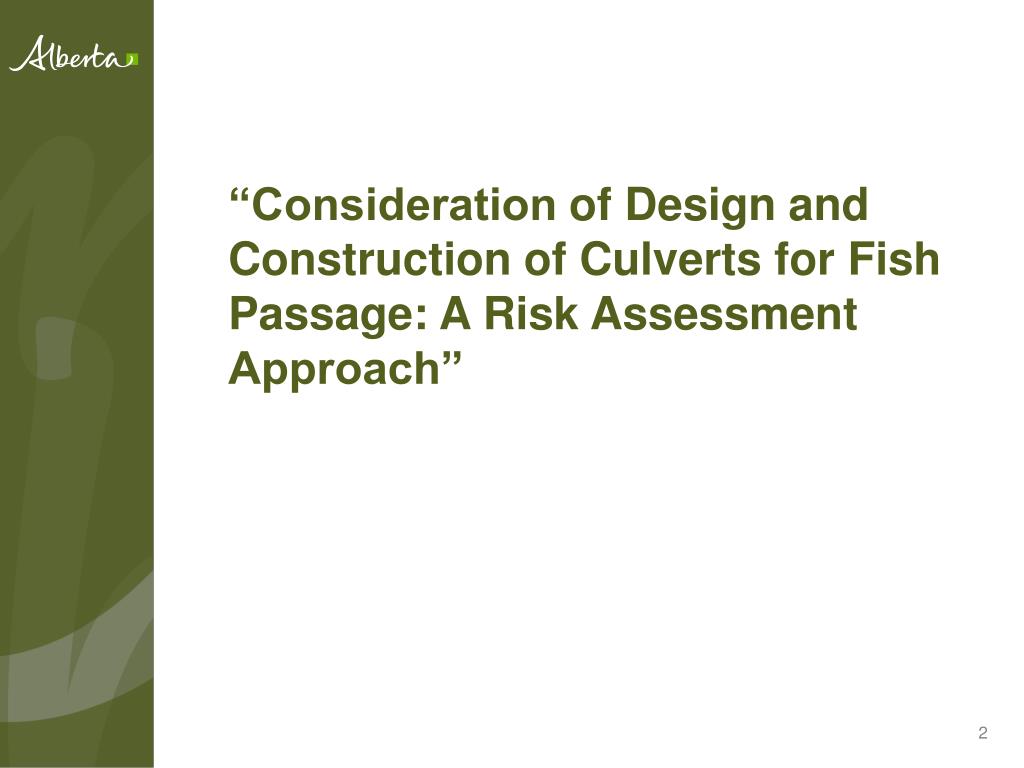 Alberta

“Consideration of Design and Construction of Culverts for Fish Passage: A Risk Assessment Approach”

2